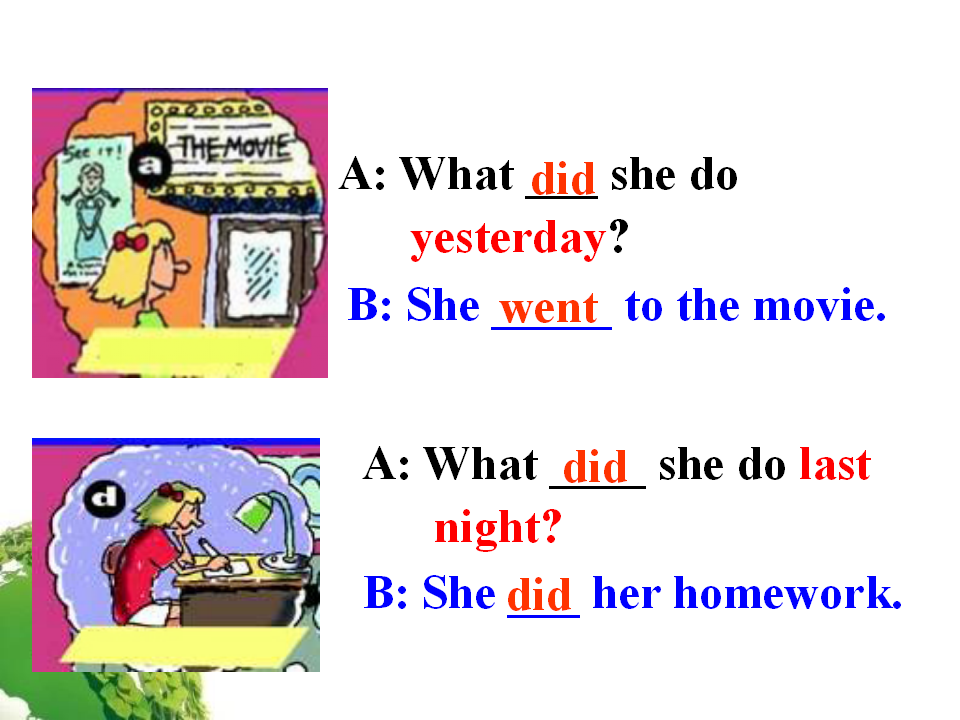 See it!

a

THE MOVIE

A: What did she do yesterday?

B: She went to the movie.

d

A: What did she do last night?

B: She did her homework.